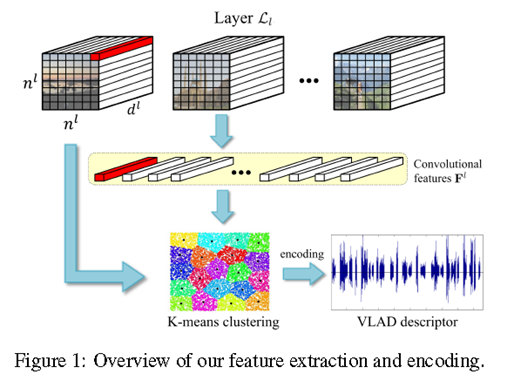 Layer $\mathcal{L}_l$

$n^l$

$n^l$

$d^l$

...

...

Convolutional features $\mathbf{F}^l$

encoding

K-means clustering

VLAD descriptor

Figure 1: Overview of our feature extraction and encoding.